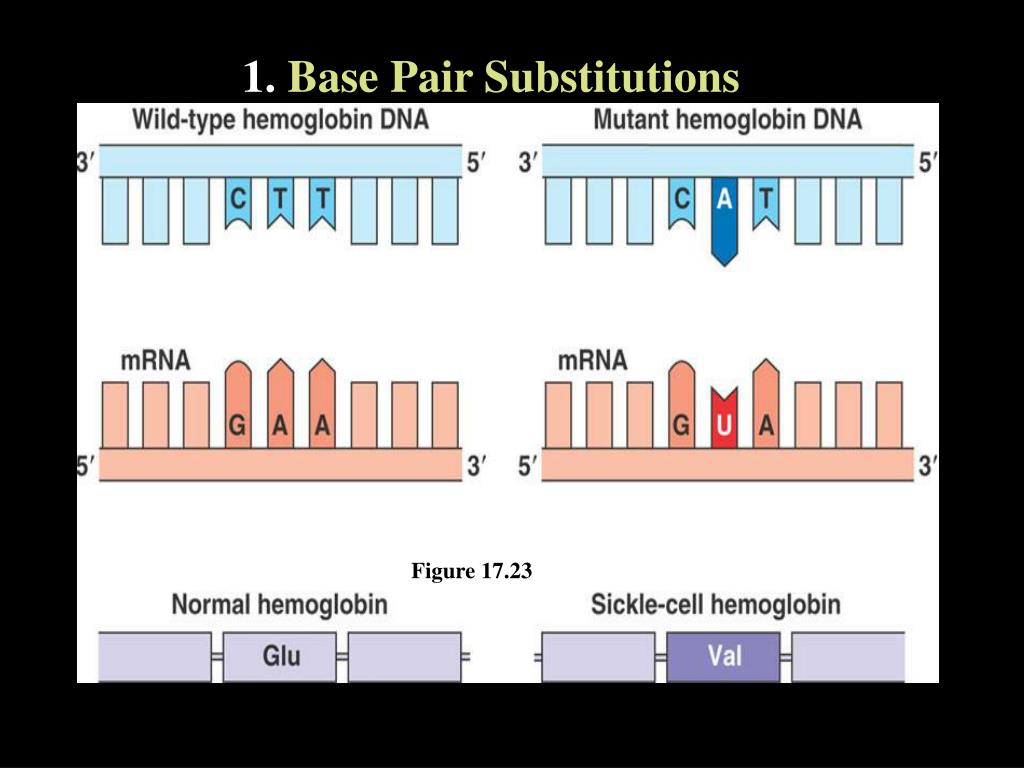 1. Base Pair Substitutions

Wild-type hemoglobin DNA

3′ 5′

C T T

mRNA

G A A

5′ 3′

Mutant hemoglobin DNA

3′ 5′

C A T

mRNA

G U A

5′ 3′

Figure 17.23

Normal hemoglobin

Glu

Sickle-cell hemoglobin

Val